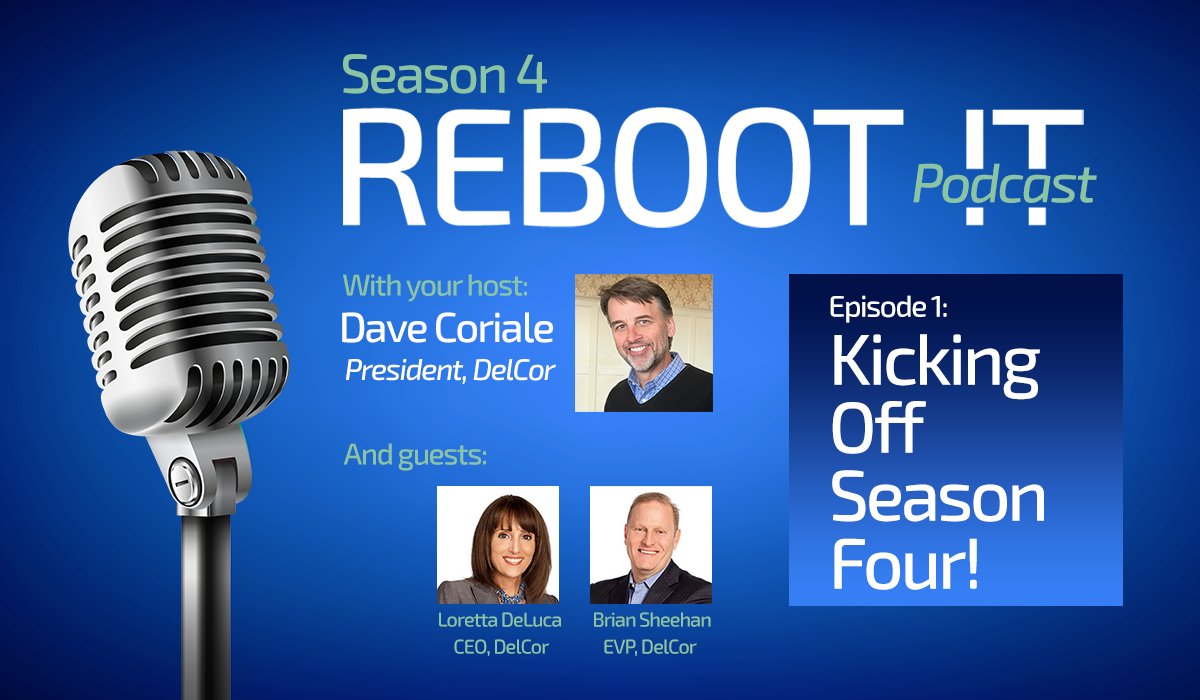 Season 4
REBOOT IT
Podcast

With your host:
Dave Coriale
President, DelCor

And guests:

Loretta DeLuca
CEO, DelCor

Brian Sheehan
EVP, DelCor

Episode 1:
Kicking Off Season Four!